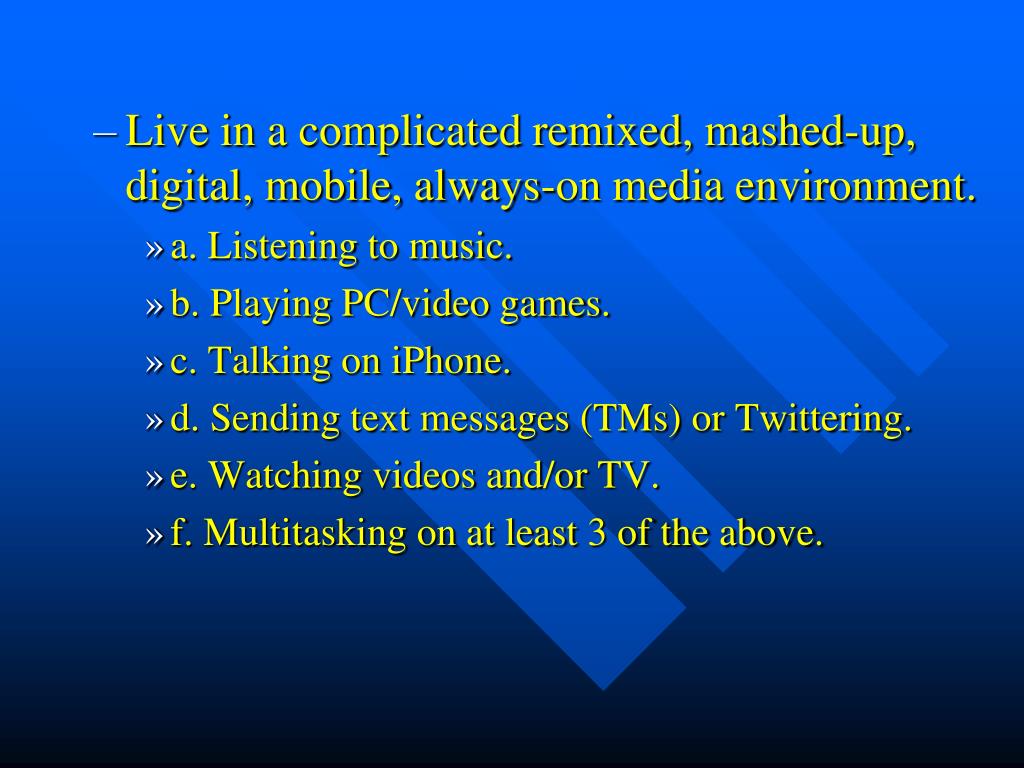 – Live in a complicated remixed, mashed-up, digital, mobile, always-on media environment.

» a. Listening to music.

» b. Playing PC/video games.

» c. Talking on iPhone.

» d. Sending text messages (TMs) or Twittering.

» e. Watching videos and/or TV.

» f. Multitasking on at least 3 of the above.